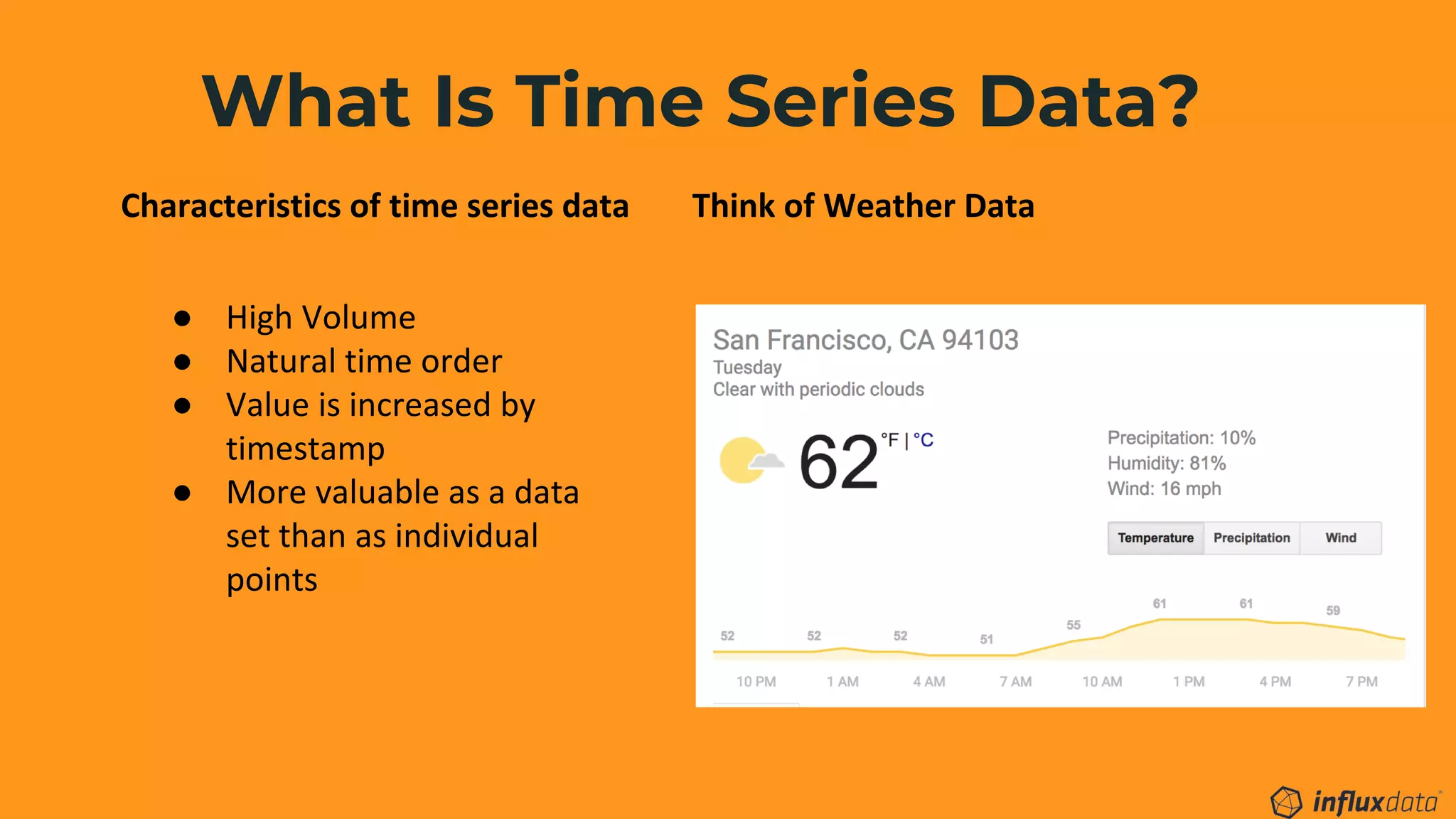 What Is Time Series Data?

Characteristics of time series data

- High Volume
- Natural time order
- Value is increased by timestamp
- More valuable as a data set than as individual points

Think of Weather Data

San Francisco, CA 94103
Tuesday
Clear with periodic clouds

62 °F | °C

Precipitation: 10%
Humidity: 81%
Wind: 16 mph

Temperature Precipitation Wind

52 52 52 51 55 61 61 59

10 PM 1 AM 4 AM 7 AM 10 AM 1 PM 4 PM 7 PM

influxdata